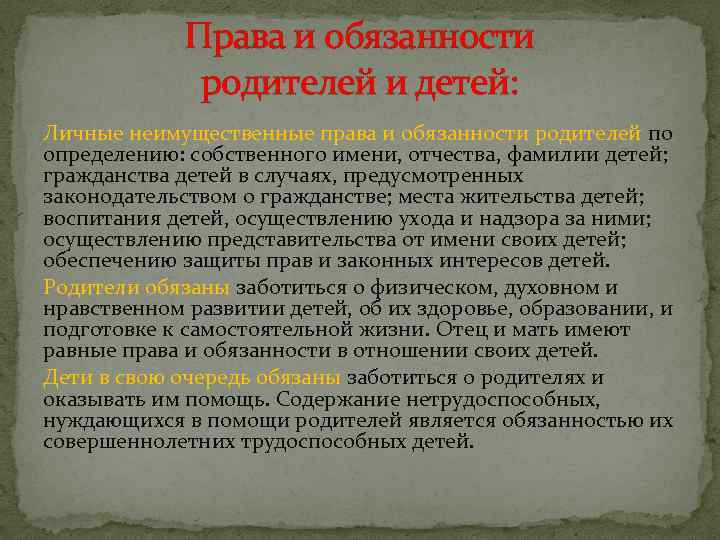 Права и обязанности родителей и детей:

Личные неимущественные права и обязанности родителей по определению: собственного имени, отчества, фамилии детей; гражданства детей в случаях, предусмотренных законодательством о гражданстве; места жительства детей; воспитания детей, осуществлению ухода и надзора за ними; осуществлению представительства от имени своих детей; обеспечению защиты прав и законных интересов детей.

Родители обязаны заботиться о физическом, духовном и нравственном развитии детей, об их здоровье, образовании, и подготовке к самостоятельной жизни. Отец и мать имеют равные права и обязанности в отношении своих детей.

Дети в свою очередь обязаны заботиться о родителях и оказывать им помощь. Содержание нетрудоспособных, нуждающихся в помощи родителей является обязанностью их совершеннолетних трудоспособных детей.